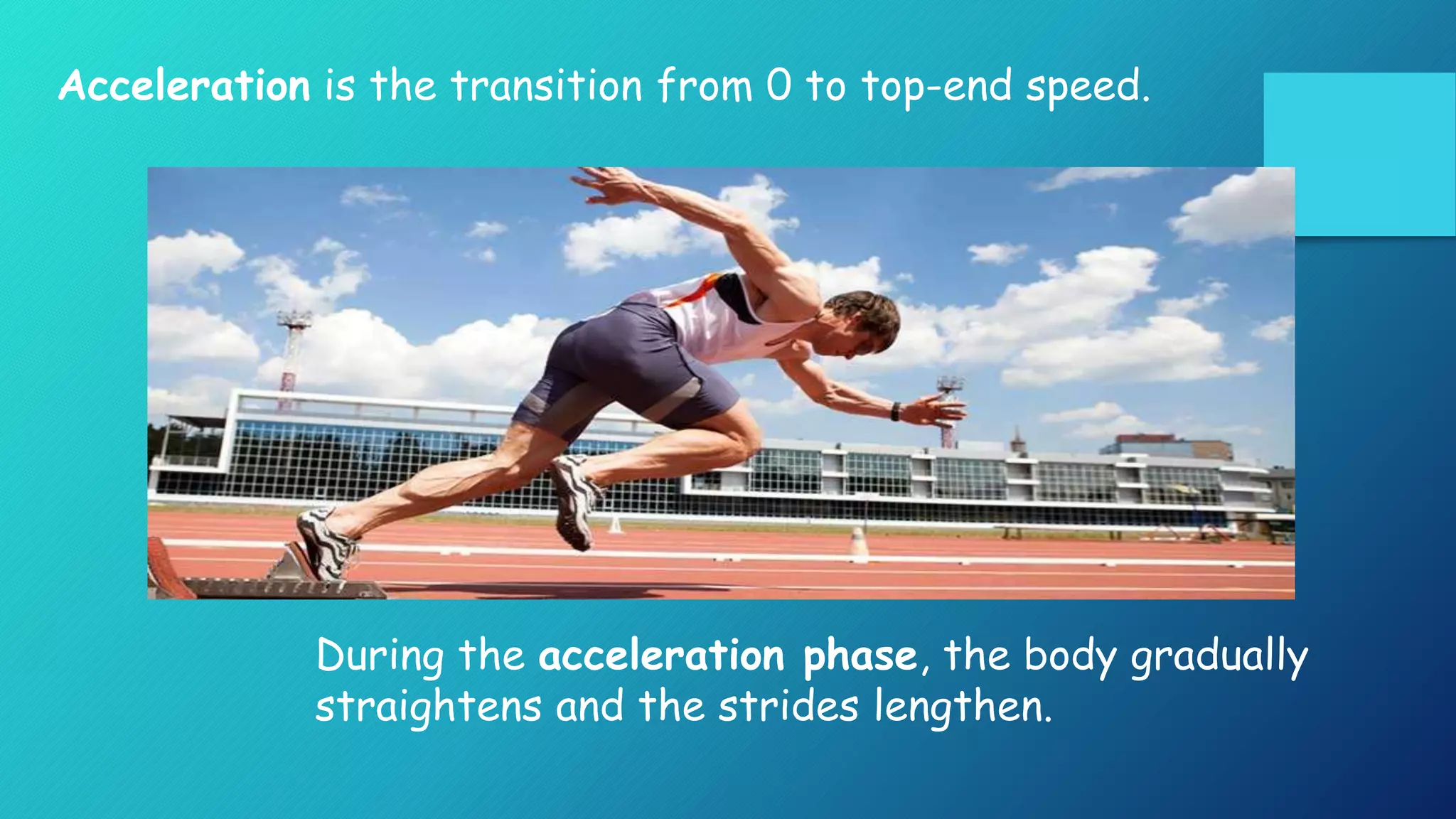 Acceleration is the transition from 0 to top-end speed.

During the acceleration phase, the body gradually straightens and the strides lengthen.